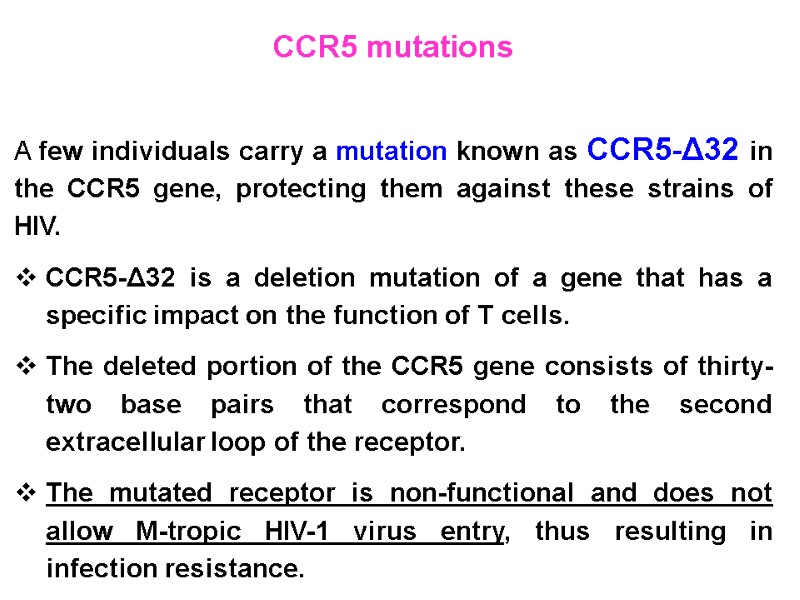 CCR5 mutations

A few individuals carry a mutation known as CCR5-Δ32 in the CCR5 gene, protecting them against these strains of HIV.

❖ CCR5-Δ32 is a deletion mutation of a gene that has a specific impact on the function of T cells.

❖ The deleted portion of the CCR5 gene consists of thirty-two base pairs that correspond to the second extracellular loop of the receptor.

❖ The mutated receptor is non-functional and does not allow M-tropic HIV-1 virus entry, thus resulting in infection resistance.